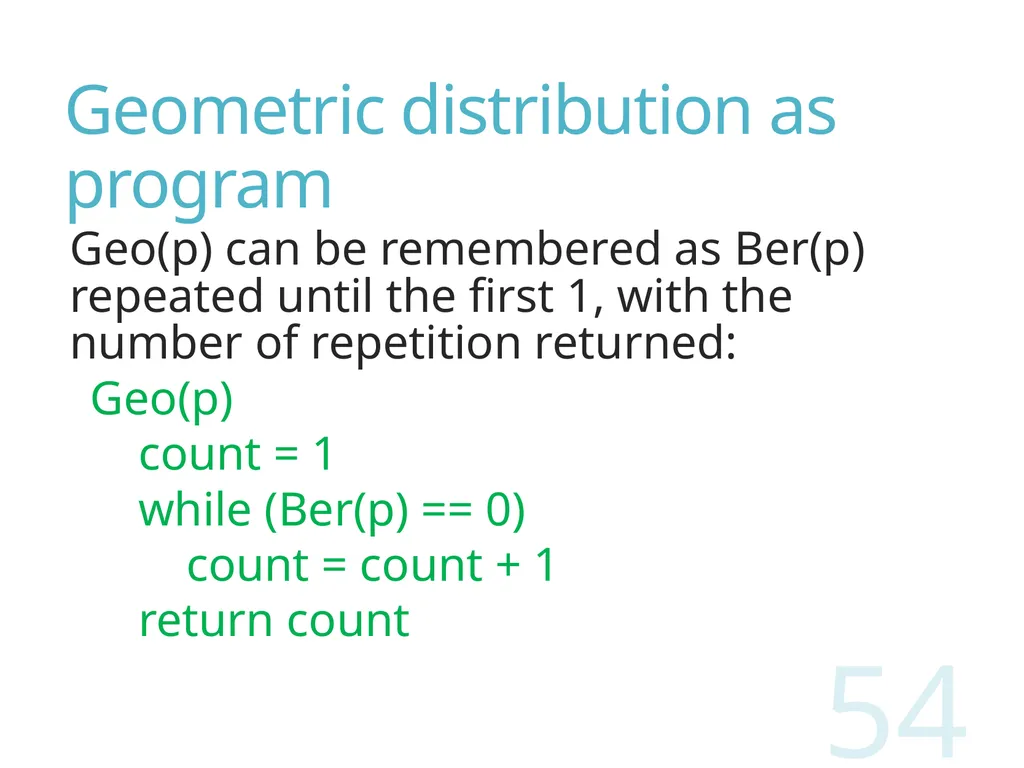 Geometric distribution as program

Geo(p) can be remembered as Ber(p) repeated until the first 1, with the number of repetition returned:

Geo(p)
    count = 1
    while (Ber(p) == 0)
        count = count + 1
    return count

54